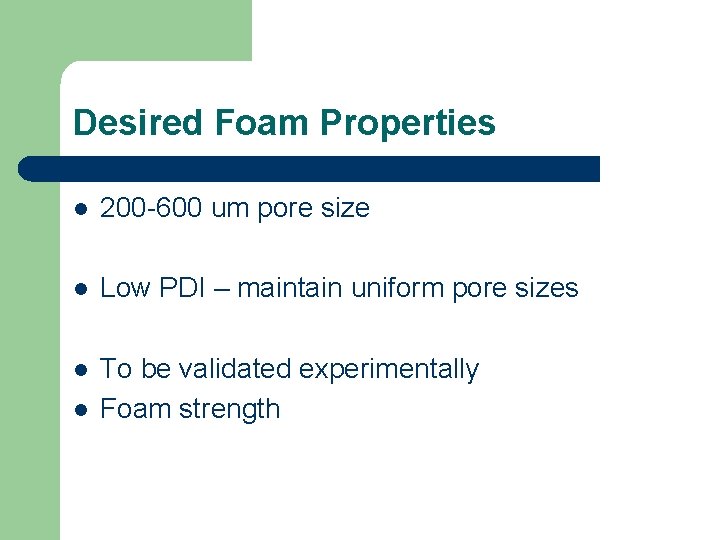 Desired Foam Properties

- 200-600 um pore size

- Low PDI – maintain uniform pore sizes

- To be validated experimentally
- Foam strength